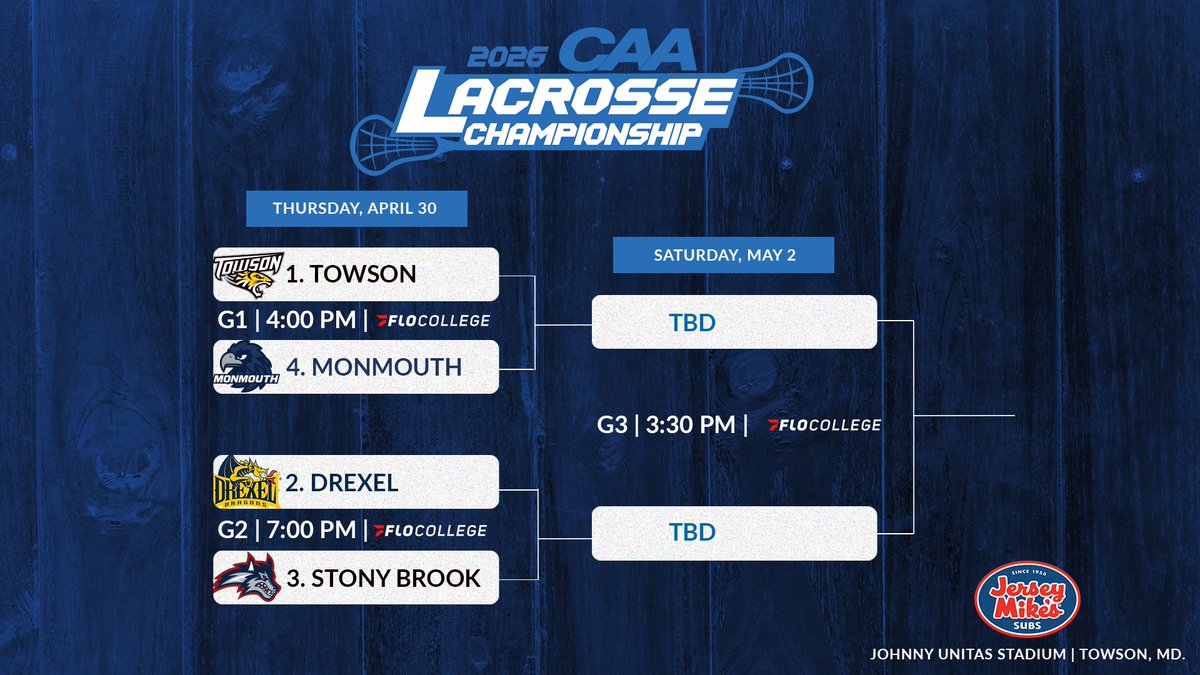 2026 CAA
LACROSSE
CHAMPIONSHIP

THURSDAY, APRIL 30

TOWSON 1. TOWSON

G1 | 4:00 PM | FLOCOLLEGE

MONMOUTH 4. MONMOUTH

DREXEL DRAGONS 2. DREXEL

G2 | 7:00 PM | FLOCOLLEGE

3. STONY BROOK

SATURDAY, MAY 2

TBD

G3 | 3:30 PM | FLOCOLLEGE

TBD

SINCE 1956 Jersey Mike's SUBS

JOHNNY UNITAS STADIUM | TOWSON, MD.